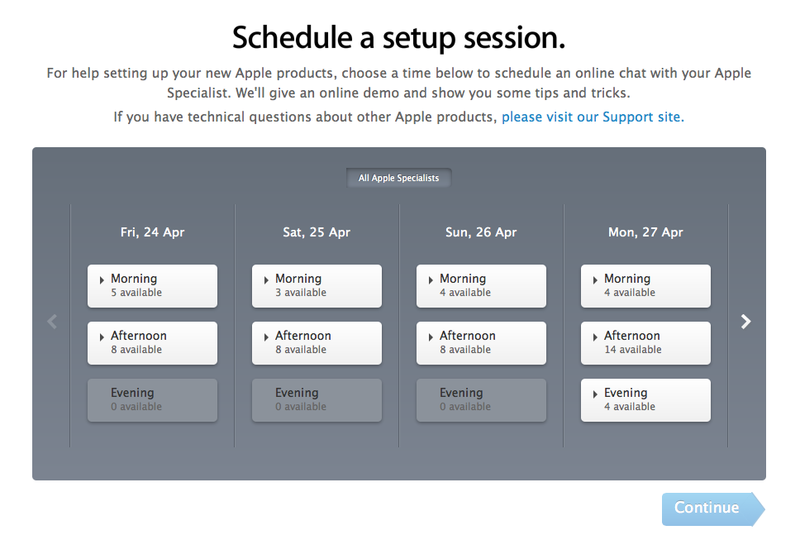 Schedule a setup session.

For help setting up your new Apple products, choose a time below to schedule an online chat with your Apple Specialist. We'll give an online demo and show you some tips and tricks.

If you have technical questions about other Apple products, please visit our Support site.

All Apple Specialists

Fri, 24 Apr

Morning
5 available

Afternoon
8 available

Evening
0 available

Sat, 25 Apr

Morning
3 available

Afternoon
8 available

Evening
0 available

Sun, 26 Apr

Morning
4 available

Afternoon
8 available

Evening
0 available

Mon, 27 Apr

Morning
4 available

Afternoon
14 available

Evening
4 available

Continue